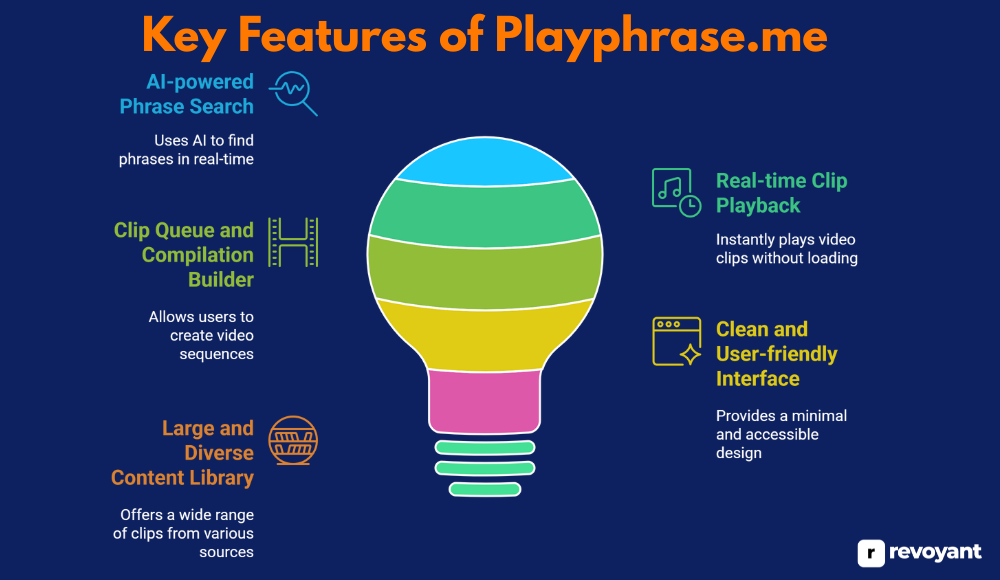 Key Features of Playphrase.me

AI-powered Phrase Search

Uses AI to find phrases in real-time

Clip Queue and Compilation Builder

Allows users to create video sequences

Large and Diverse Content Library

Offers a wide range of clips from various sources

Real-time Clip Playback

Instantly plays video clips without loading

Clean and User-friendly Interface

Provides a minimal and accessible design

r revoyant